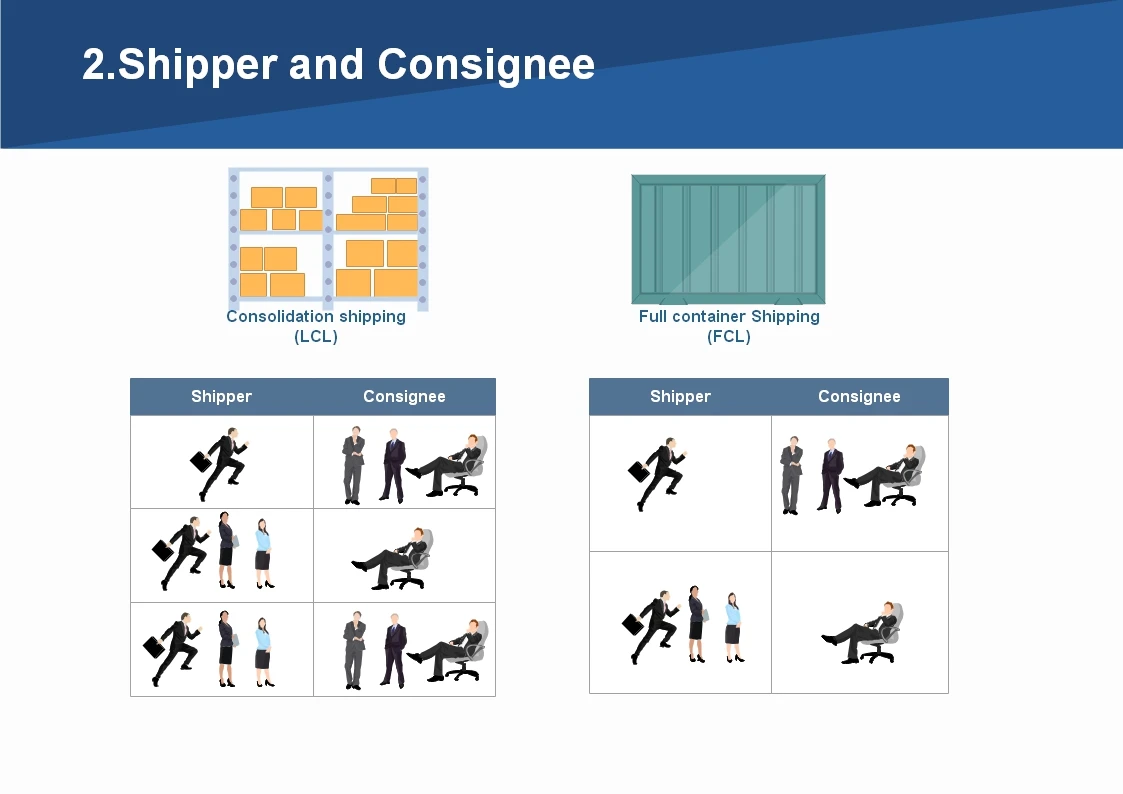 2.Shipper and Consignee

Consolidation shipping (LCL)

Full container Shipping (FCL)

| Shipper | Consignee |
|---|---|
| | |
| | |
| | |

| Shipper | Consignee |
|---|---|
| | |
| | |